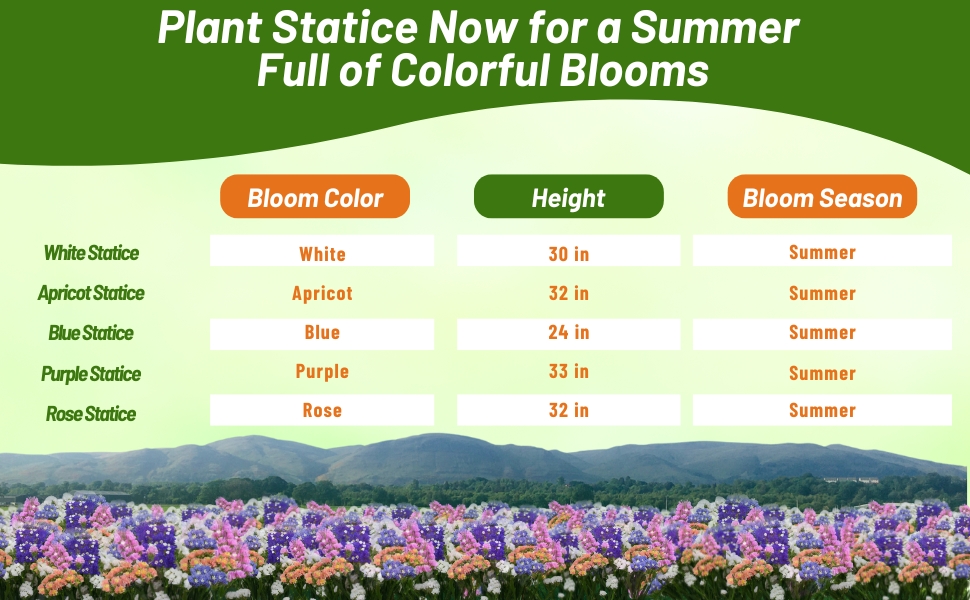 Plant Statice Now for a Summer Full of Colorful Blooms

| | Bloom Color | Height | Bloom Season |
|---|---|---|---|
| White Statice | White | 30 in | Summer |
| Apricot Statice | Apricot | 32 in | Summer |
| Blue Statice | Blue | 24 in | Summer |
| Purple Statice | Purple | 33 in | Summer |
| Rose Statice | Rose | 32 in | Summer |